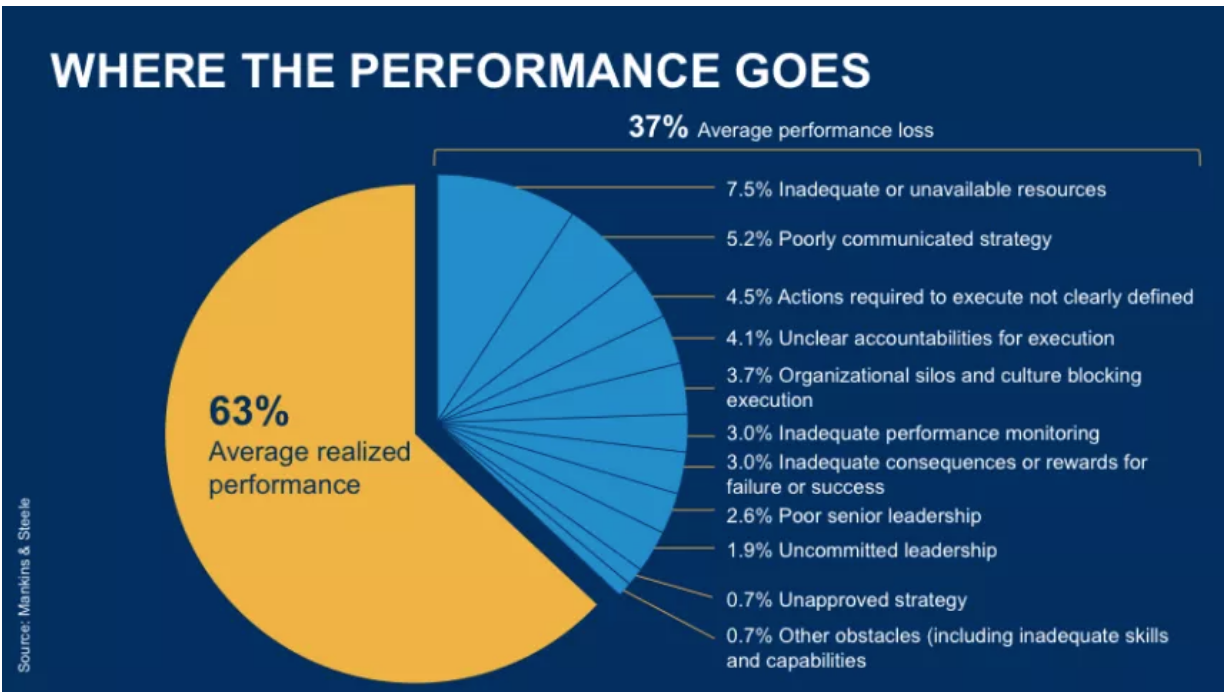 WHERE THE PERFORMANCE GOES

37% Average performance loss

7.5% Inadequate or unavailable resources

5.2% Poorly communicated strategy

4.5% Actions required to execute not clearly defined

4.1% Unclear accountabilities for execution

3.7% Organizational silos and culture blocking execution

3.0% Inadequate performance monitoring

3.0% Inadequate consequences or rewards for failure or success

2.6% Poor senior leadership

1.9% Uncommitted leadership

0.7% Unapproved strategy

0.7% Other obstacles (including inadequate skills and capabilities

63%
Average realized performance

Source: Mankins & Steele